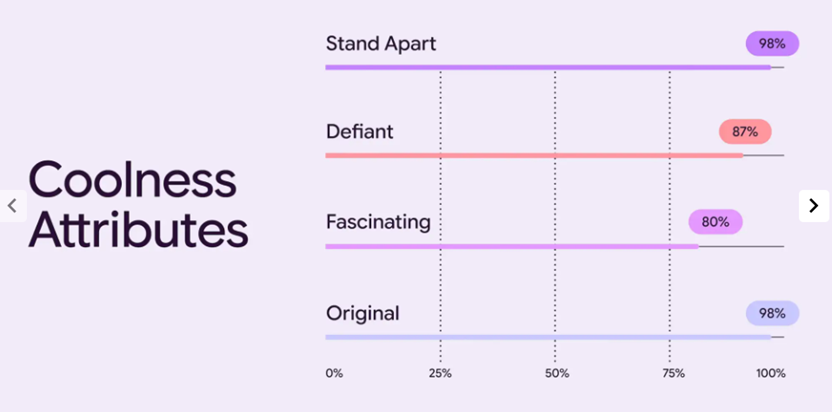 Coolness Attributes

Stand Apart
98%

Defiant
87%

Fascinating
80%

Original
98%

0%
25%
50%
75%
100%